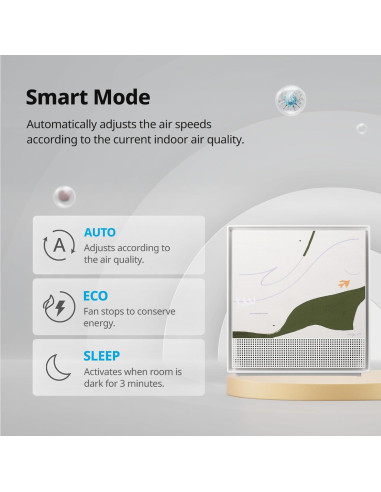 Smart Mode

Automatically adjusts the air speeds according to the current indoor air quality.

A

AUTO
Adjusts according to the air quality.

ECO
Fan stops to conserve energy.

SLEEP
Activates when room is dark for 3 minutes.